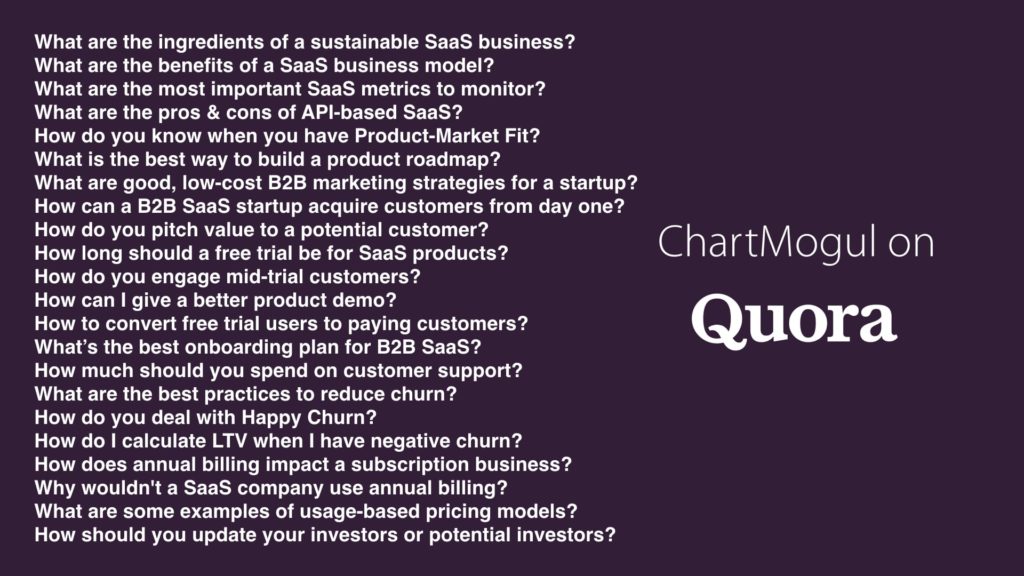 What are the ingredients of a sustainable SaaS business?
What are the benefits of a SaaS business model?
What are the most important SaaS metrics to monitor?
What are the pros & cons of API-based SaaS?
How do you know when you have Product-Market Fit?
What is the best way to build a product roadmap?
What are good, low-cost B2B marketing strategies for a startup?
How can a B2B SaaS startup acquire customers from day one?
How do you pitch value to a potential customer?
How long should a free trial be for SaaS products?
How do you engage mid-trial customers?
How can I give a better product demo?
How to convert free trial users to paying customers?
What's the best onboarding plan for B2B SaaS?
How much should you spend on customer support?
What are the best practices to reduce churn?
How do you deal with Happy Churn?
How do I calculate LTV when I have negative churn?
How does annual billing impact a subscription business?
Why wouldn't a SaaS company use annual billing?
What are some examples of usage-based pricing models?
How should you update your investors or potential investors?

ChartMogul on

Quora